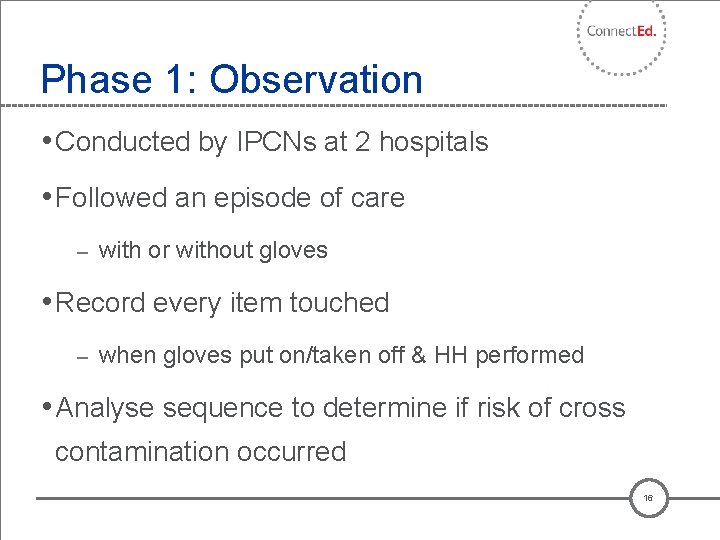 ConnectEd.

Phase 1: Observation

• Conducted by IPCNs at 2 hospitals

• Followed an episode of care

– with or without gloves

• Record every item touched

– when gloves put on/taken off & HH performed

• Analyse sequence to determine if risk of cross contamination occurred

16